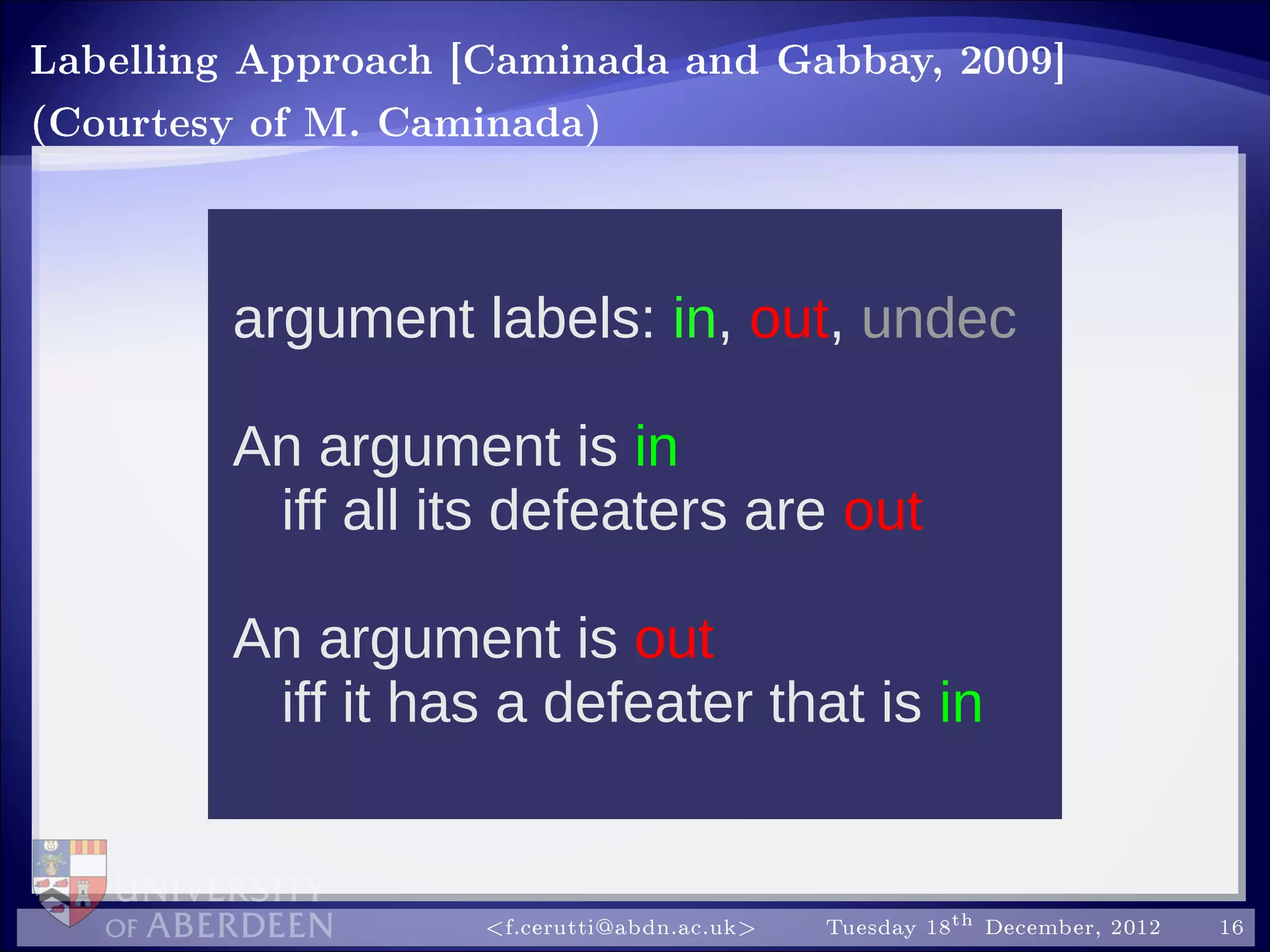 Labelling Approach [Caminada and Gabbay, 2009] (Courtesy of M. Caminada)

argument labels: in, out, undec

An argument is in
iff all its defeaters are out

An argument is out
iff it has a defeater that is in

UNIVERSITY OF ABERDEEN

<f.cerutti@abdn.ac.uk> Tuesday 18$^{th}$ December, 2012 16